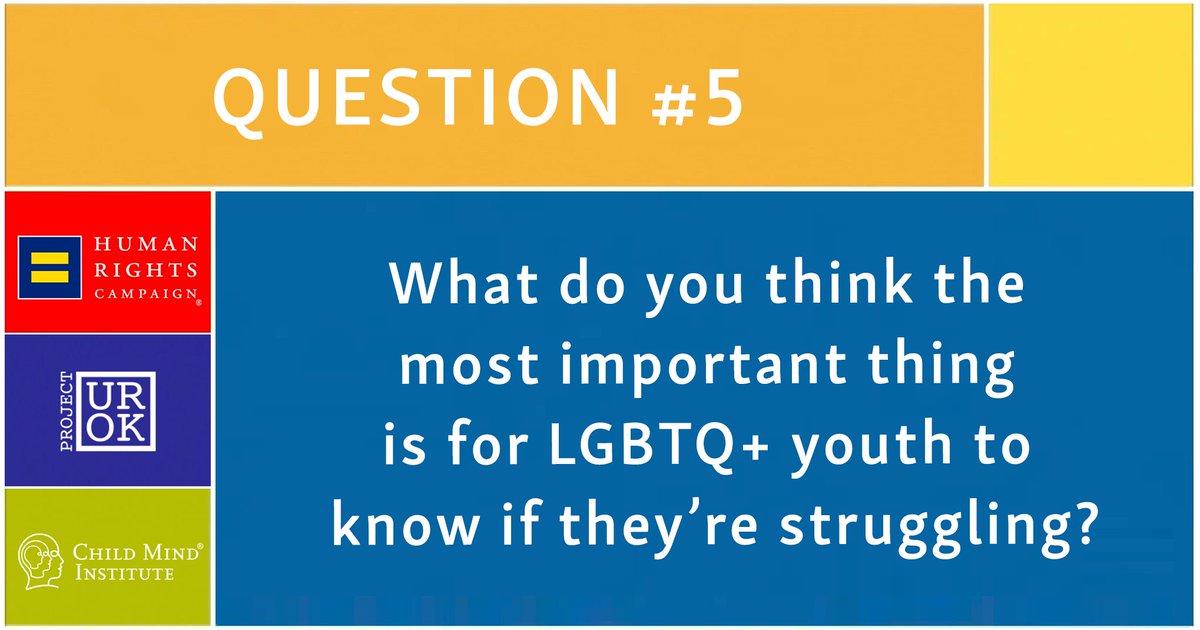 QUESTION #5

HUMAN RIGHTS CAMPAIGN®

PROJECT UR OK

CHILD MIND® INSTITUTE

What do you think the most important thing is for LGBTQ+ youth to know if they're struggling?